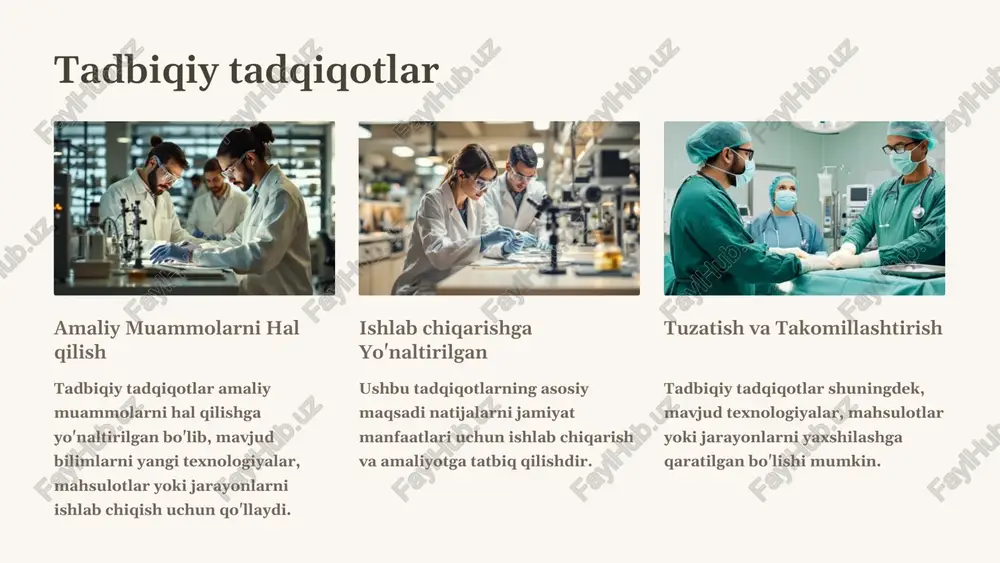 Tadbiqiy tadqiqotlar

Amaliy Muammolarni Hal qilish

Tadbiqiy tadqiqotlar amaliy muammolarni hal qilishga yo'naltirilgan bo'lib, mavjud bilimlarni yangi texnologiyalar, mahsulotlar yoki jarayonlarni ishlab chiqish uchun qo'llaydi.

Ishlab chiqarishga Yo'naltirilgan

Ushbu tadqiqotlarning asosiy maqsadi natijalarni jamiyat manfaatlari uchun ishlab chiqarish va amaliyotga tatbiq qilishdir.

Tuzatish va Takomillashtirish

Tadbiqiy tadqiqotlar shuningdek, mavjud texnologiyalar, mahsulotlar yoki jarayonlarni yaxshilashga qaratilgan bo'lishi mumkin.

FaylHub.uz